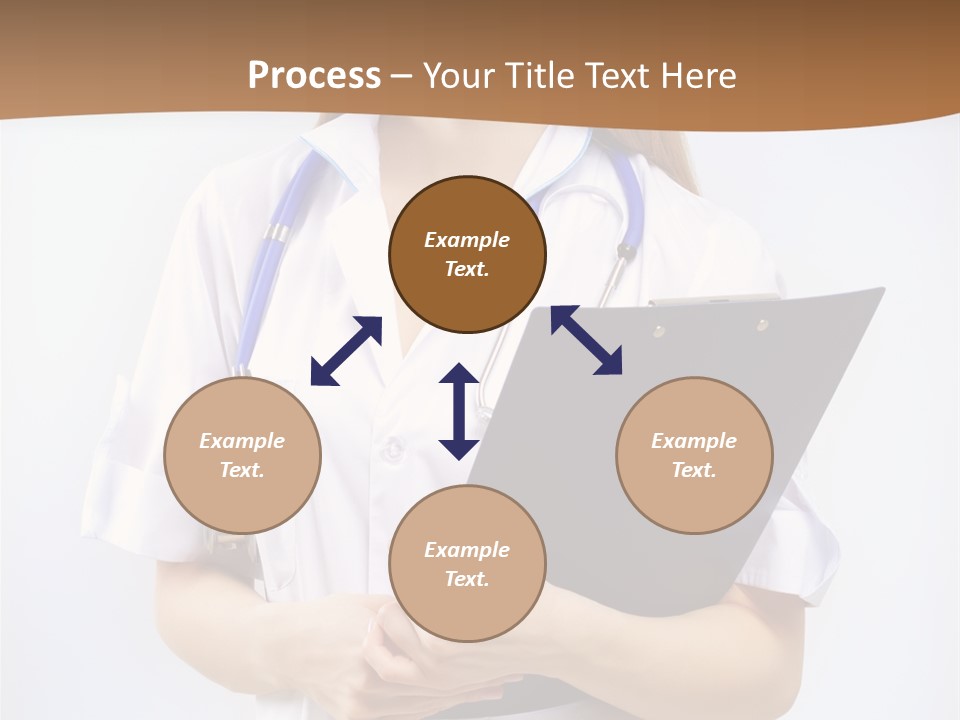 Process – Your Title Text Here

Example Text.

Example Text.

Example Text.

Example Text.